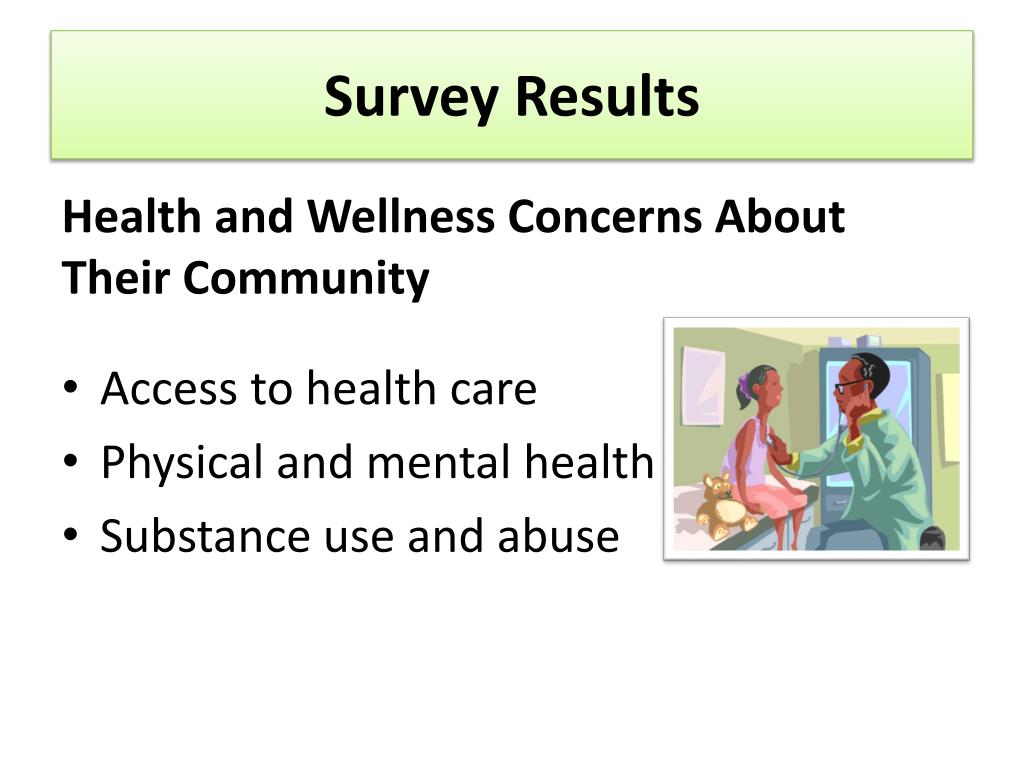 Survey Results

Health and Wellness Concerns About Their Community

• Access to health care
• Physical and mental health
• Substance use and abuse